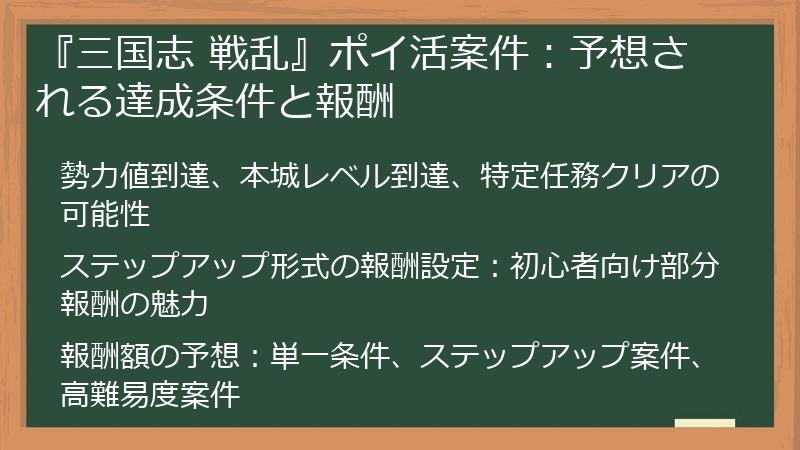 『三国志 戦乱』ポイ活案件：予想される達成条件と報酬

勢力値到達、本城レベル到達、特定任務クリアの可能性

ステップアップ形式の報酬設定：初心者向け部分報酬の魅力

報酬額の予想：単一条件、ステップアップ案件、高難易度案件